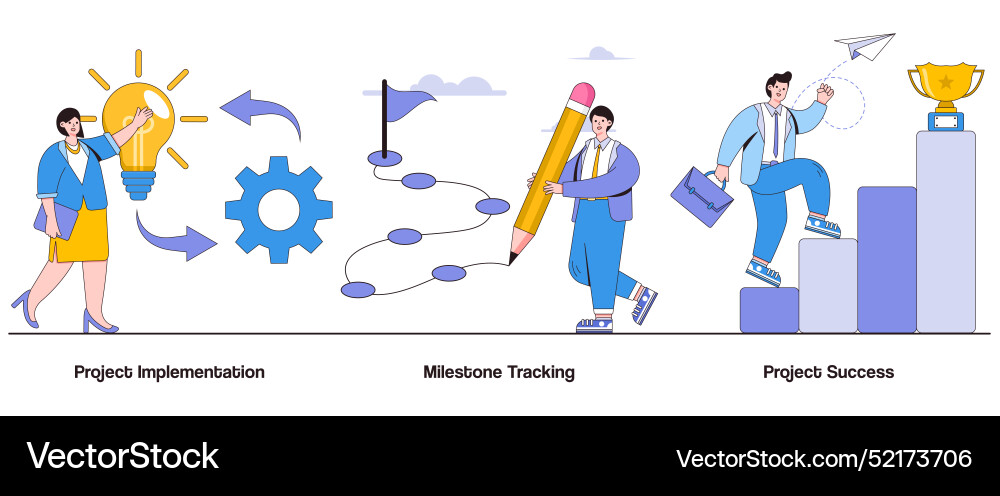 Project Implementation

Milestone Tracking

Project Success

VectorStock

VectorStock.com/52173706